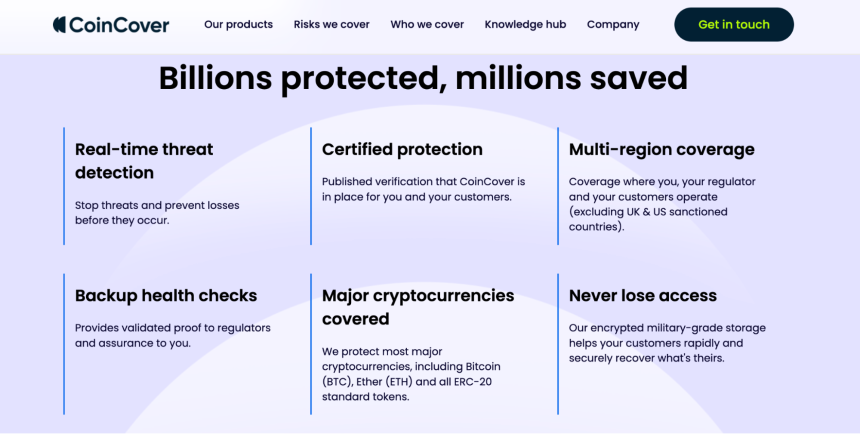 CoinCover

Our products Risks we cover Who we cover Knowledge hub Company

Get in touch

Billions protected, millions saved

Real-time threat detection

Stop threats and prevent losses before they occur.

Certified protection

Published verification that CoinCover is in place for you and your customers.

Multi-region coverage

Coverage where you, your regulator and your customers operate (excluding UK & US sanctioned countries).

Backup health checks

Provides validated proof to regulators and assurance to you.

Major cryptocurrencies covered

We protect most major cryptocurrencies, including Bitcoin (BTC), Ether (ETH) and all ERC-20 standard tokens.

Never lose access

Our encrypted military-grade storage helps your customers rapidly and securely recover what's theirs.